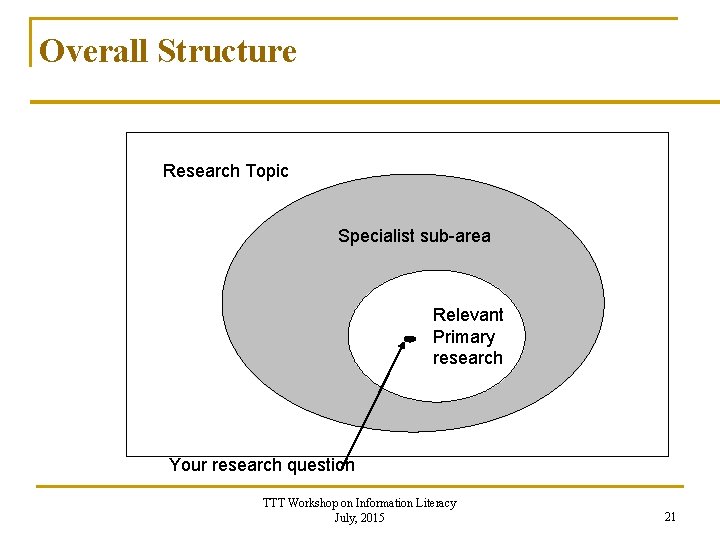 Overall Structure

Research Topic

Specialist sub-area

Relevant Primary research

Your research question

TTT Workshop on Information Literacy
July, 2015

21